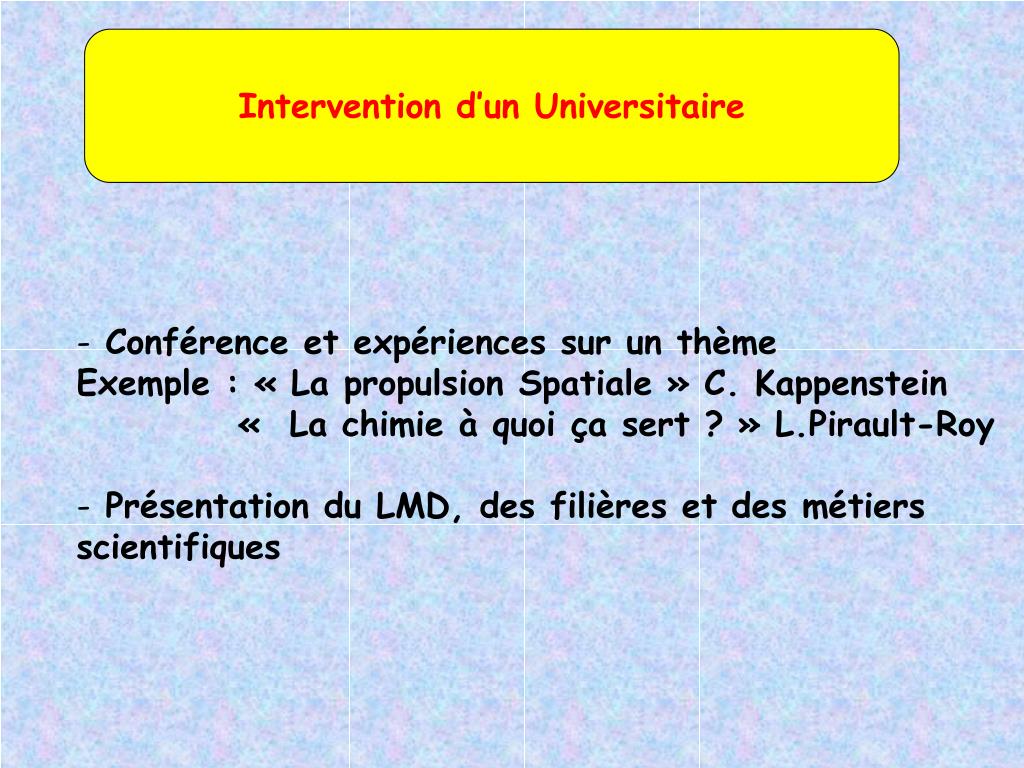 Intervention d’un Universitaire

- Conférence et expériences sur un thème
Exemple : « La propulsion Spatiale » C. Kappenstein
« La chimie à quoi ça sert ? » L.Pirault-Roy

- Présentation du LMD, des filières et des métiers scientifiques